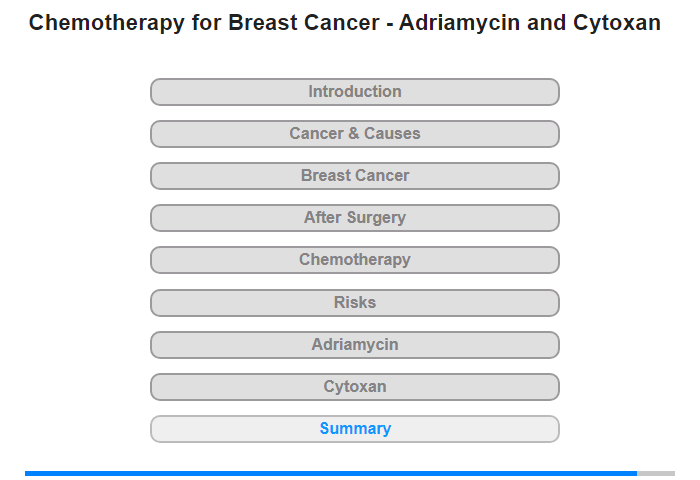 Chemotherapy for Breast Cancer - Adriamycin and Cytoxan

Introduction

Cancer & Causes

Breast Cancer

After Surgery

Chemotherapy

Risks

Adriamycin

Cytoxan

Summary